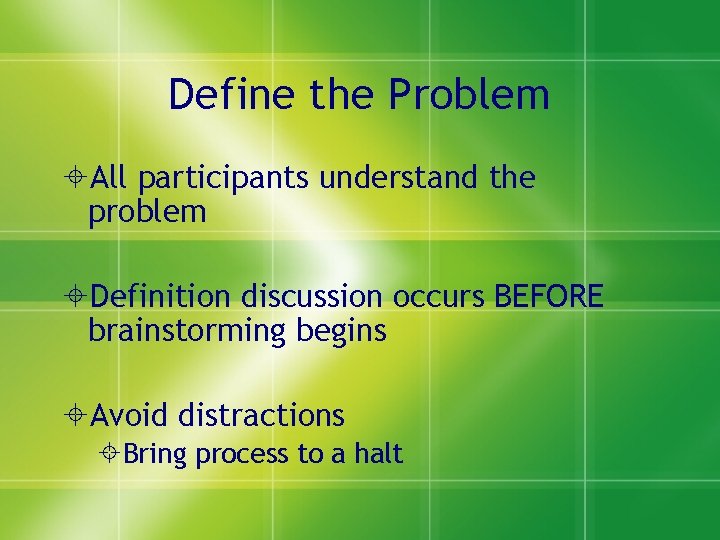 Define the Problem

All participants understand the problem

Definition discussion occurs BEFORE brainstorming begins

Avoid distractions

Bring process to a halt